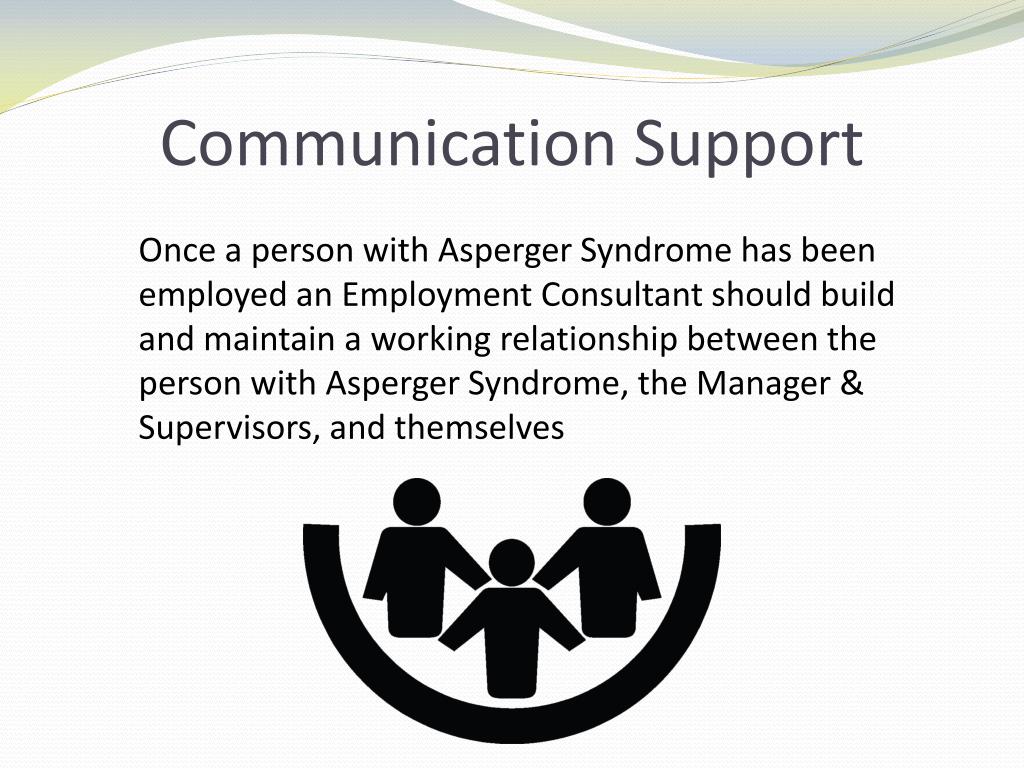 Communication Support

Once a person with Asperger Syndrome has been employed an Employment Consultant should build and maintain a working relationship between the person with Asperger Syndrome, the Manager & Supervisors, and themselves